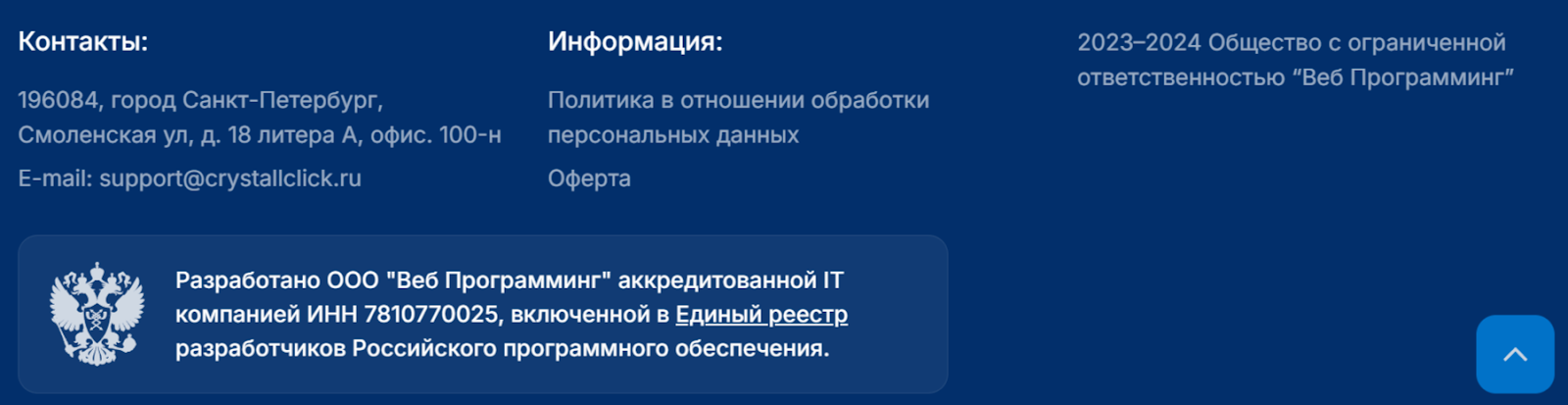 Контакты:

196084, город Санкт-Петербург, Смоленская ул, д. 18 литера А, офис. 100-н

E-mail: support@crystallclick.ru

Информация:

Политика в отношении обработки персональных данных

Оферта

2023–2024 Общество с ограниченной ответственностью “Веб Программинг”

Разработано ООО "Веб Программинг" аккредитованной IT компанией ИНН 7810770025, включенной в Единый реестр разработчиков Российского программного обеспечения.